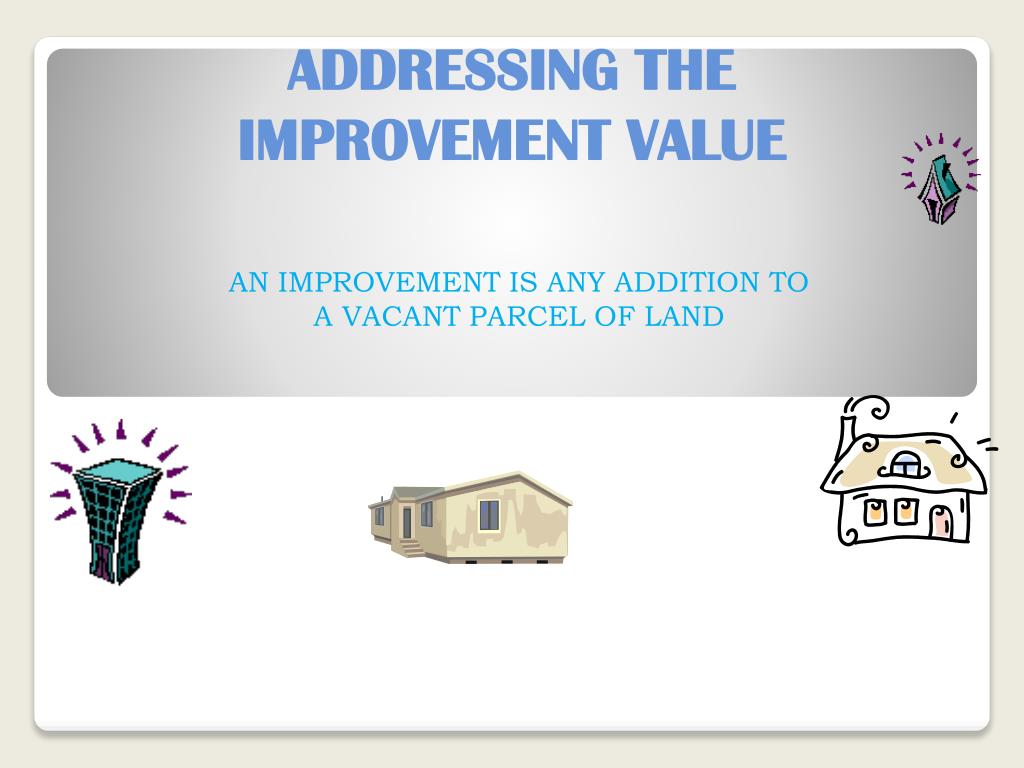 ADDRESSING THE IMPROVEMENT VALUE

AN IMPROVEMENT IS ANY ADDITION TO A VACANT PARCEL OF LAND